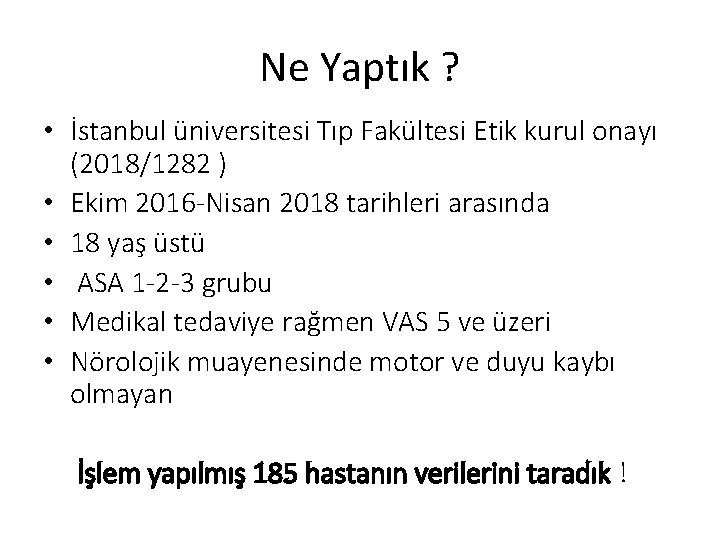 Ne Yaptık ?

• İstanbul üniversitesi Tıp Fakültesi Etik kurul onayı (2018/1282 )
• Ekim 2016-Nisan 2018 tarihleri arasında
• 18 yaş üstü
• ASA 1-2-3 grubu
• Medikal tedaviye rağmen VAS 5 ve üzeri
• Nörolojik muayenesinde motor ve duyu kaybı olmayan

İşlem yapılmış 185 hastanın verilerini taradık !